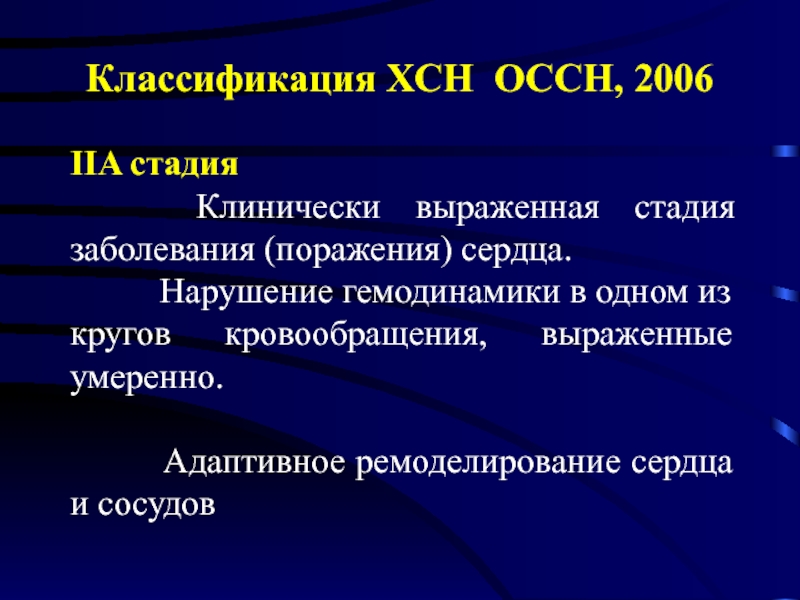 Классификация ХСН ОССН, 2006

IIА стадия

Клинически выраженная стадия заболевания (поражения) сердца.

Нарушение гемодинамики в одном из кругов кровообращения, выраженные умеренно.

Адаптивное ремоделирование сердца и сосудов